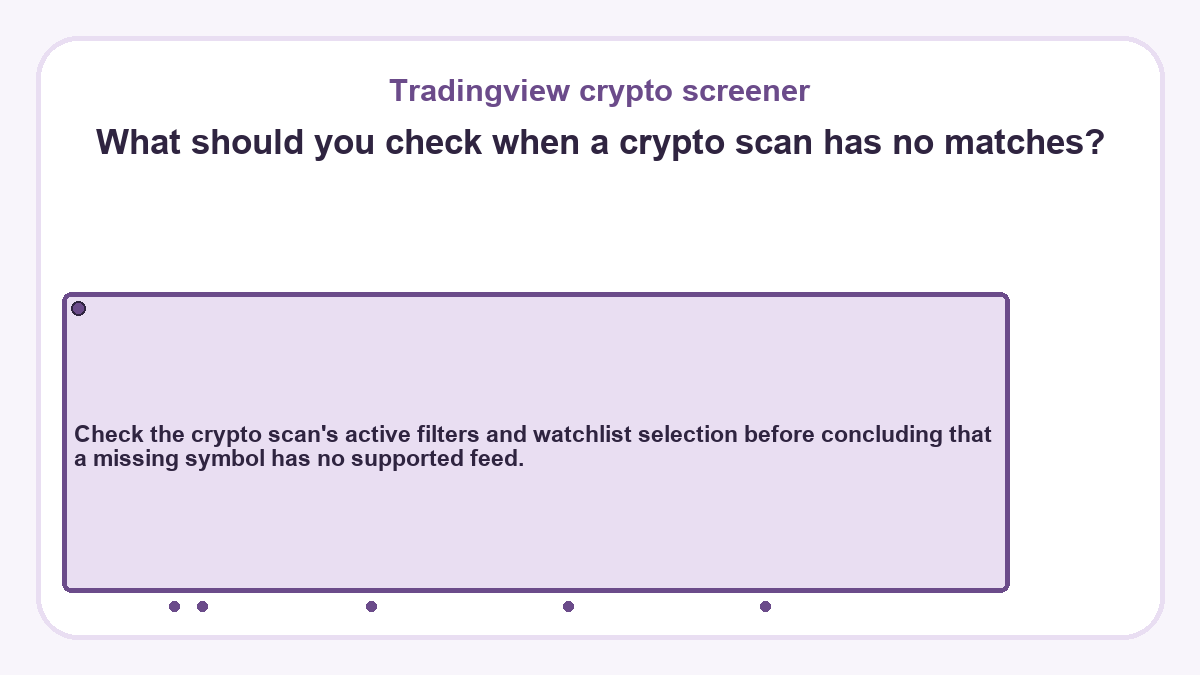 Tradingview crypto screener

What should you check when a crypto scan has no matches?

Check the crypto scan's active filters and watchlist selection before concluding that a missing symbol has no supported feed.